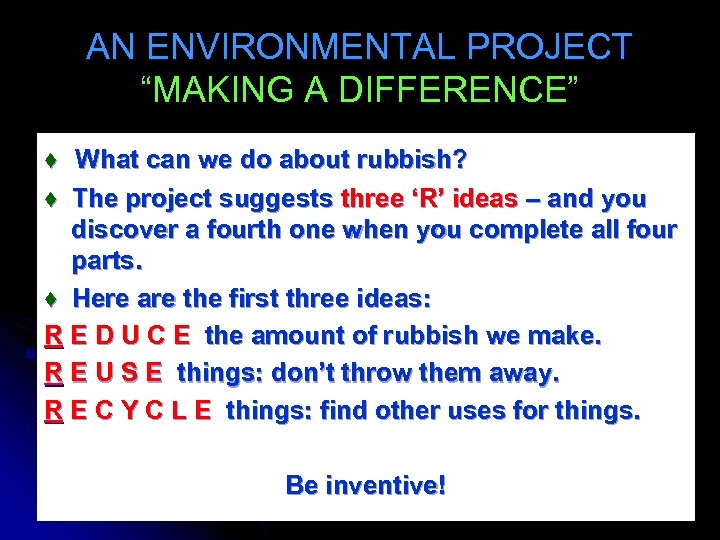 AN ENVIRONMENTAL PROJECT
“MAKING A DIFFERENCE”

♦ What can we do about rubbish?

♦ The project suggests three ‘R’ ideas – and you discover a fourth one when you complete all four parts.

♦ Here are the first three ideas:

R E D U C E the amount of rubbish we make.

R E U S E things: don’t throw them away.

R E C Y C L E things: find other uses for things.

Be inventive!